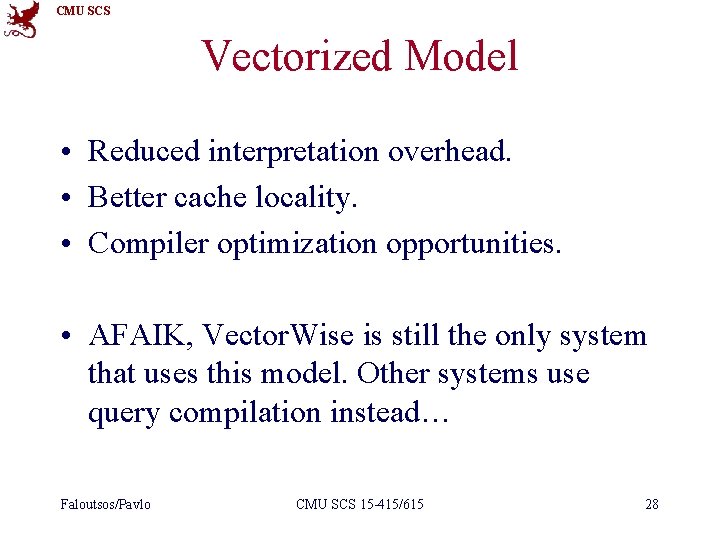 CMU SCS

Vectorized Model

• Reduced interpretation overhead.
• Better cache locality.
• Compiler optimization opportunities.

• AFAIK, VectorWise is still the only system that uses this model. Other systems use query compilation instead…

Faloutsos/Pavlo CMU SCS 15-415/615 28